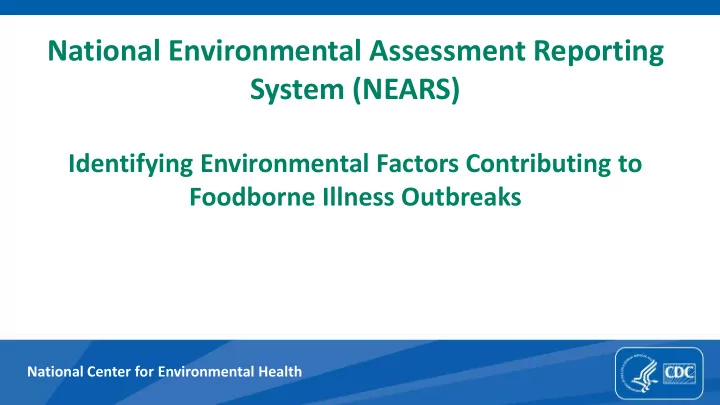 National Environmental Assessment Reporting System (NEARS)

Identifying Environmental Factors Contributing to Foodborne Illness Outbreaks

National Center for Environmental Health

CDC